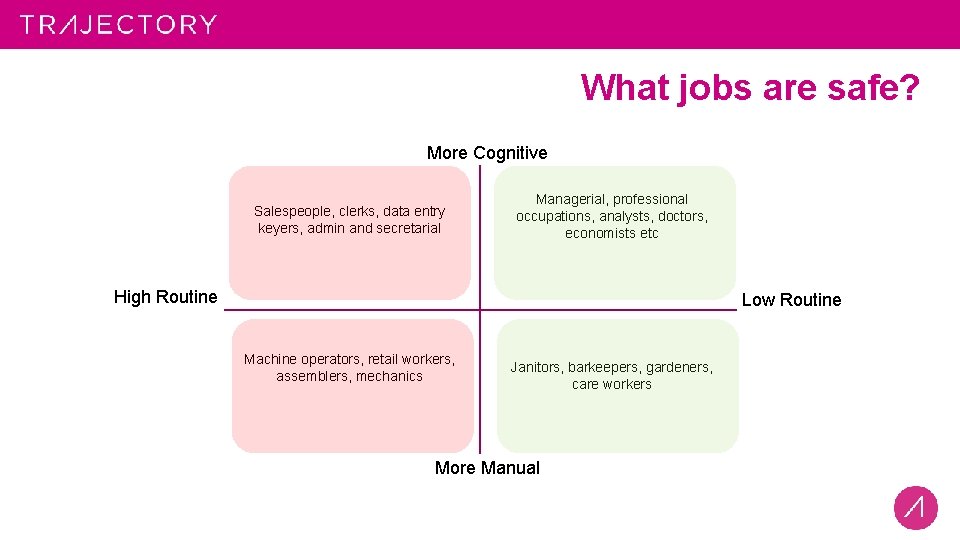 TRAJECTORY

What jobs are safe?

More Cognitive

Salespeople, clerks, data entry keyers, admin and secretarial

Managerial, professional occupations, analysts, doctors, economists etc

High Routine

Low Routine

Machine operators, retail workers, assemblers, mechanics

Janitors, barkeepers, gardeners, care workers

More Manual